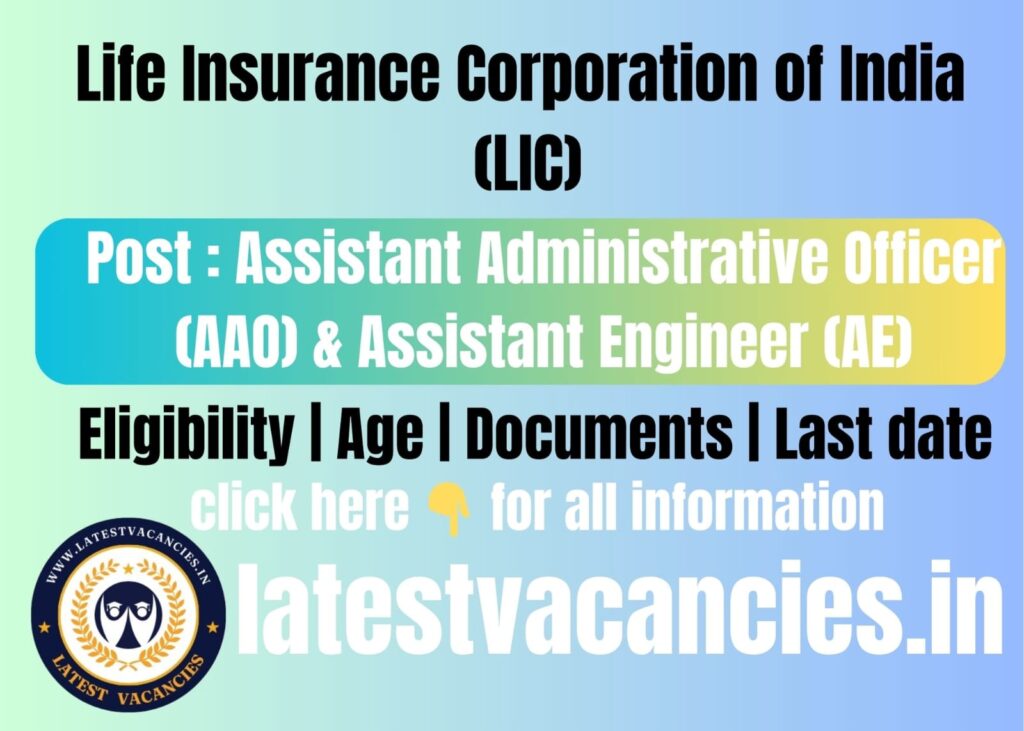 Life Insurance Corporation of India (LIC)

Post : Assistant Administrative Officer (AAO) & Assistant Engineer (AE)

Eligibility | Age | Documents | Last date

click here 👇 for all information

WWW.LATESTVACANCIES.IN

LATEST VACANCIES

latestvacancies.in